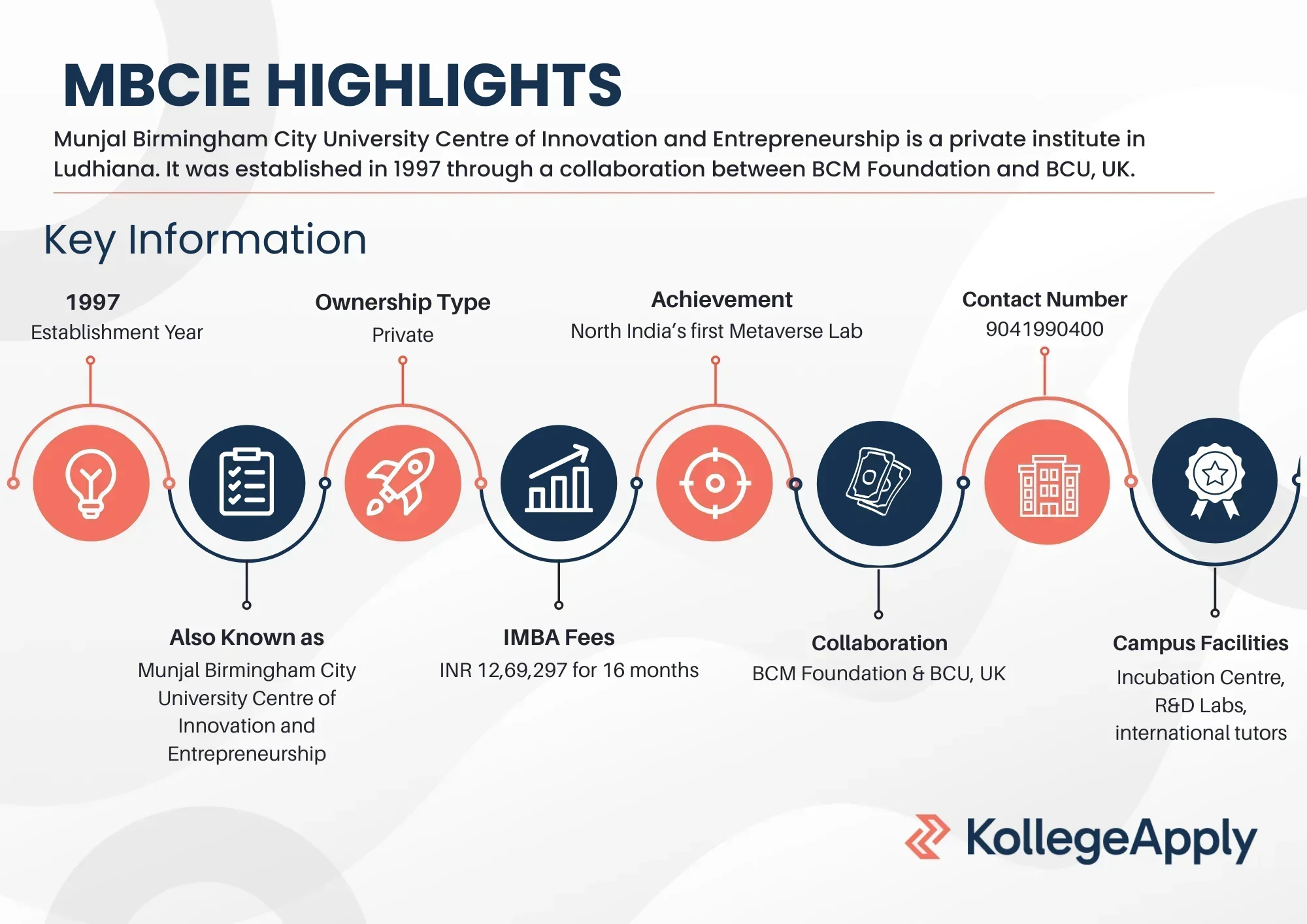 MBCIE HIGHLIGHTS

Munjal Birmingham City University Centre of Innovation and Entrepreneurship is a private institute in Ludhiana. It was established in 1997 through a collaboration between BCM Foundation and BCU, UK.

Key Information

1997
Establishment Year

Ownership Type
Private

Achievement
North India's first Metaverse Lab

Contact Number
9041990400

Also Known as
Munjal Birmingham City University Centre of Innovation and Entrepreneurship

IMBA Fees
INR 12,69,297 for 16 months

Collaboration
BCM Foundation & BCU, UK

Campus Facilities
Incubation Centre, R&D Labs, international tutors

KollegeApply